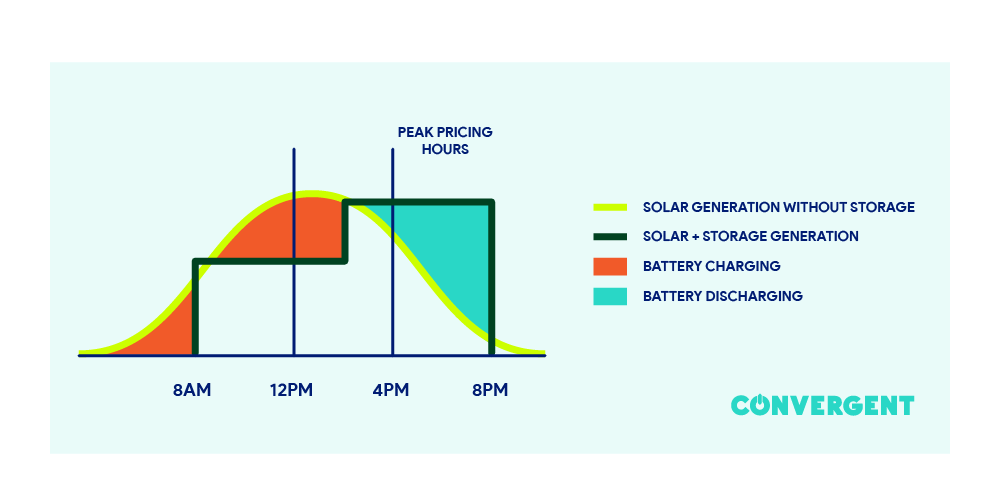 PEAK PRICING HOURS

8AM 12PM 4PM 8PM

SOLAR GENERATION WITHOUT STORAGE
SOLAR + STORAGE GENERATION
BATTERY CHARGING
BATTERY DISCHARGING

CONVERGENT